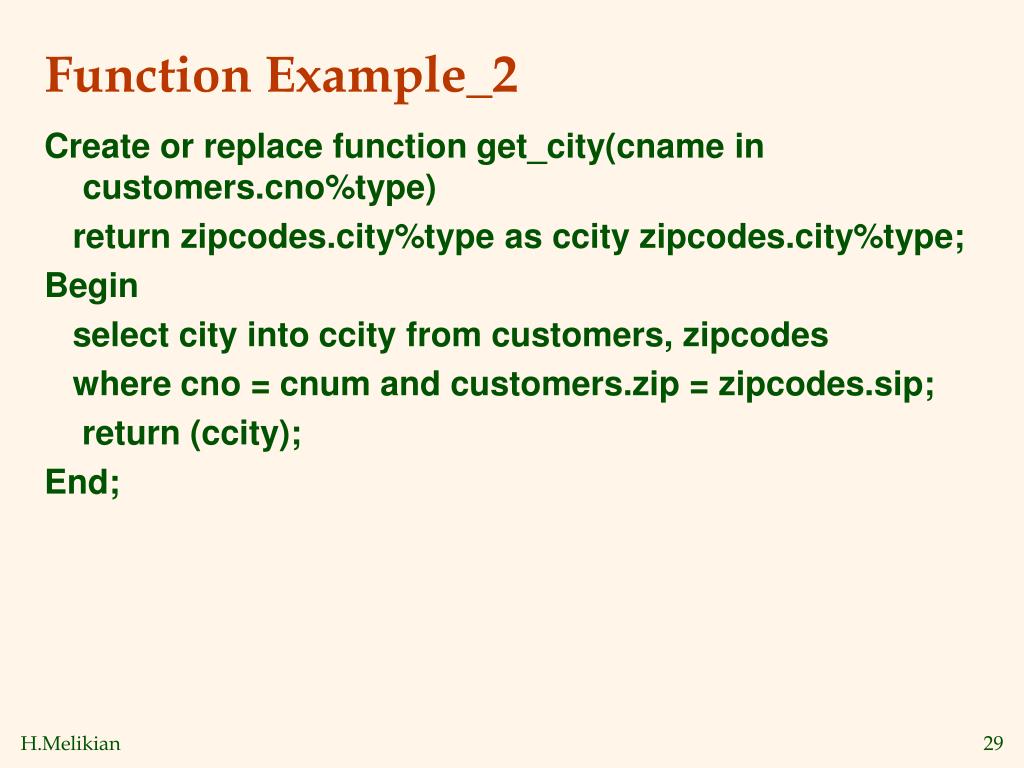 Function Example_2

Create or replace function get_city(cname in customers.cno%type)

return zipcodes.city%type as ccity zipcodes.city%type;

Begin

select city into ccity from customers, zipcodes

where cno = cnum and customers.zip = zipcodes.sip;

return (ccity);

End;

H.Melikian

29